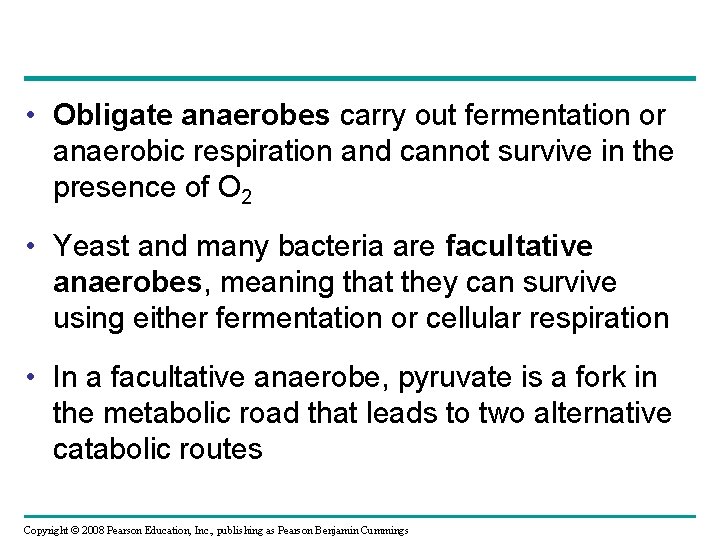 • Obligate anaerobes carry out fermentation or anaerobic respiration and cannot survive in the presence of $O_2$

• Yeast and many bacteria are facultative anaerobes, meaning that they can survive using either fermentation or cellular respiration

• In a facultative anaerobe, pyruvate is a fork in the metabolic road that leads to two alternative catabolic routes

Copyright © 2008 Pearson Education, Inc., publishing as Pearson Benjamin Cummings